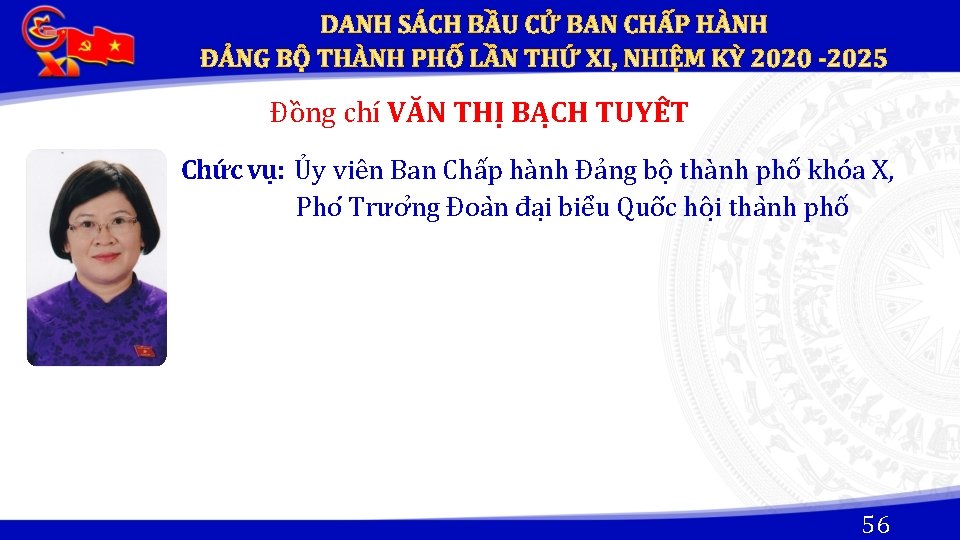 XI

DANH SÁCH BẦU CỬ BAN CHẤP HÀNH
ĐẢNG BỘ THÀNH PHỐ LẦN THỨ XI, NHIỆM KỲ 2020 -2025

Đồng chí VĂN THỊ BẠCH TUYẾT

Chức vụ: Ủy viên Ban Chấp hành Đảng bộ thành phố khóa X, Phó Trưởng Đoàn đại biểu Quốc hội thành phố

56